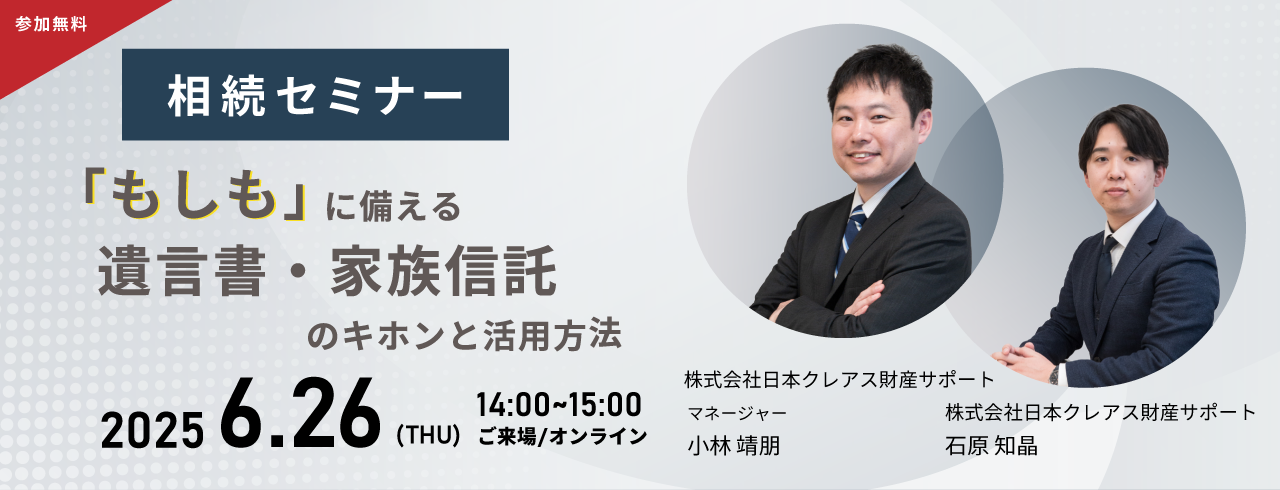 参加無料

相続セミナー

「もしも」に備える
遺言書・家族信託
のキホンと活用方法

2025 6.26 (THU) 14:00~15:00
ご来場/オンライン

株式会社日本クレアス財産サポート
マネージャー
小林 靖朋

株式会社日本クレアス財産サポート
石原 知晶